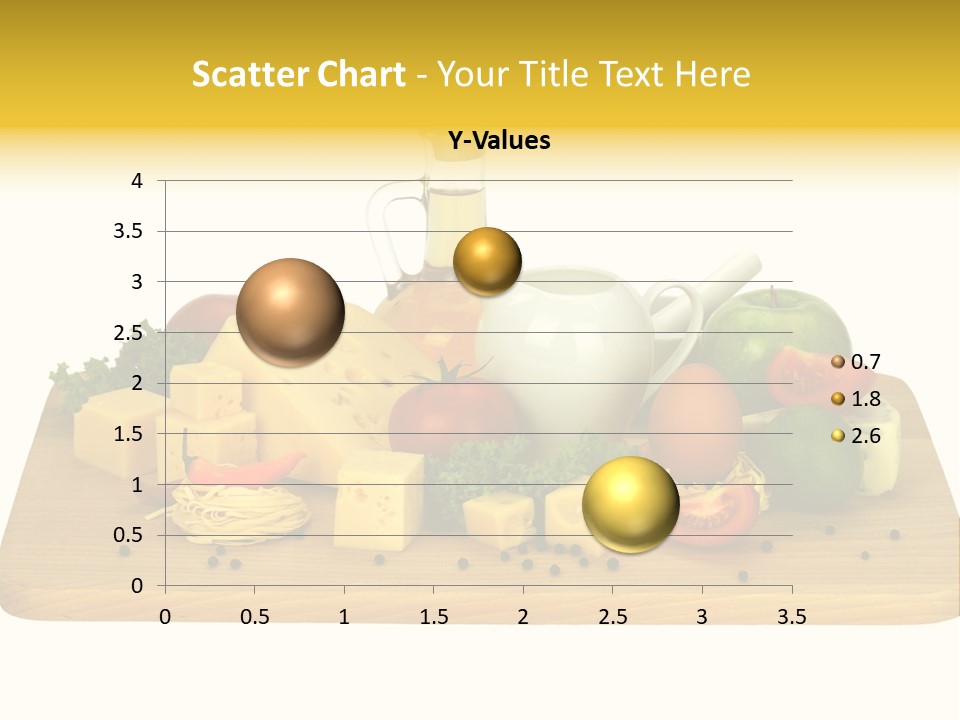 Scatter Chart - Your Title Text Here

Y-Values

4
3.5
3
2.5
2
1.5
1
0.5
0

0 0.5 1 1.5 2 2.5 3 3.5

0.7
1.8
2.6